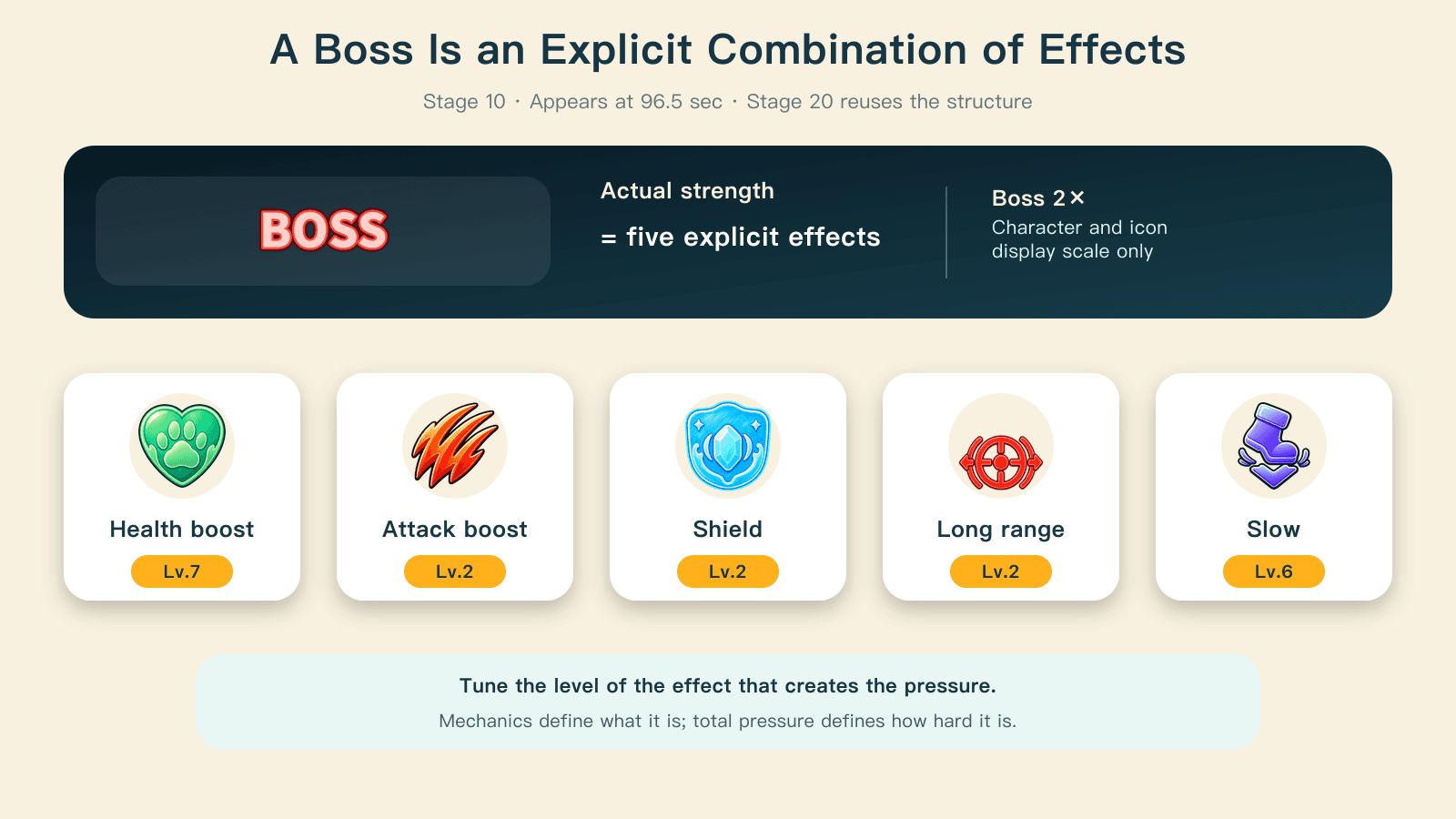 A Boss Is an Explicit Combination of Effects

Stage 10 · Appears at 96.5 sec · Stage 20 reuses the structure

BOSS

Actual strength

= five explicit effects

Boss 2×
Character and icon display scale only

Health boost
Lv.7

Attack boost
Lv.2

Shield
Lv.2

Long range
Lv.2

Slow
Lv.6

Tune the level of the effect that creates the pressure.

Mechanics define what it is; total pressure defines how hard it is.